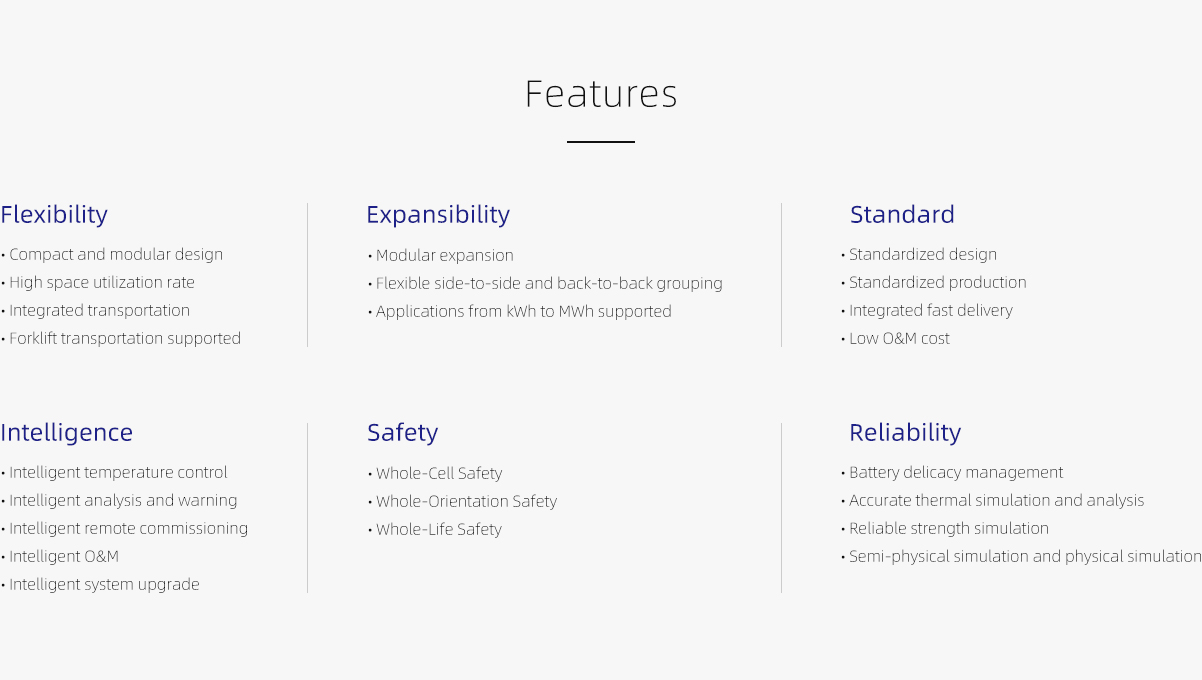 Features

Flexibility

• Compact and modular design
• High space utilization rate
• Integrated transportation
• Forklift transportation supported

Expansibility

• Modular expansion
• Flexible side-to-side and back-to-back grouping
• Applications from kWh to MWh supported

Standard

• Standardized design
• Standardized production
• Integrated fast delivery
• Low O&M cost

Intelligence

• Intelligent temperature control
• Intelligent analysis and warning
• Intelligent remote commissioning
• Intelligent O&M
• Intelligent system upgrade

Safety

• Whole-Cell Safety
• Whole-Orientation Safety
• Whole-Life Safety

Reliability

• Battery delicacy management
• Accurate thermal simulation and analysis
• Reliable strength simulation
• Semi-physical simulation and physical simulation